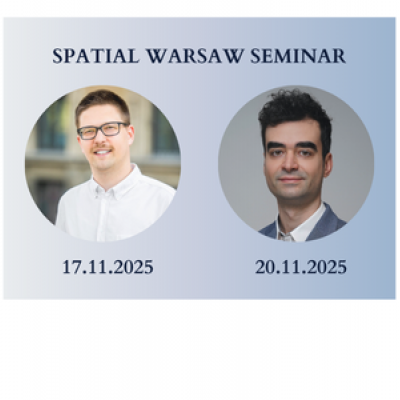 SPATIAL WARSAW SEMINAR

17.11.2025

20.11.2025